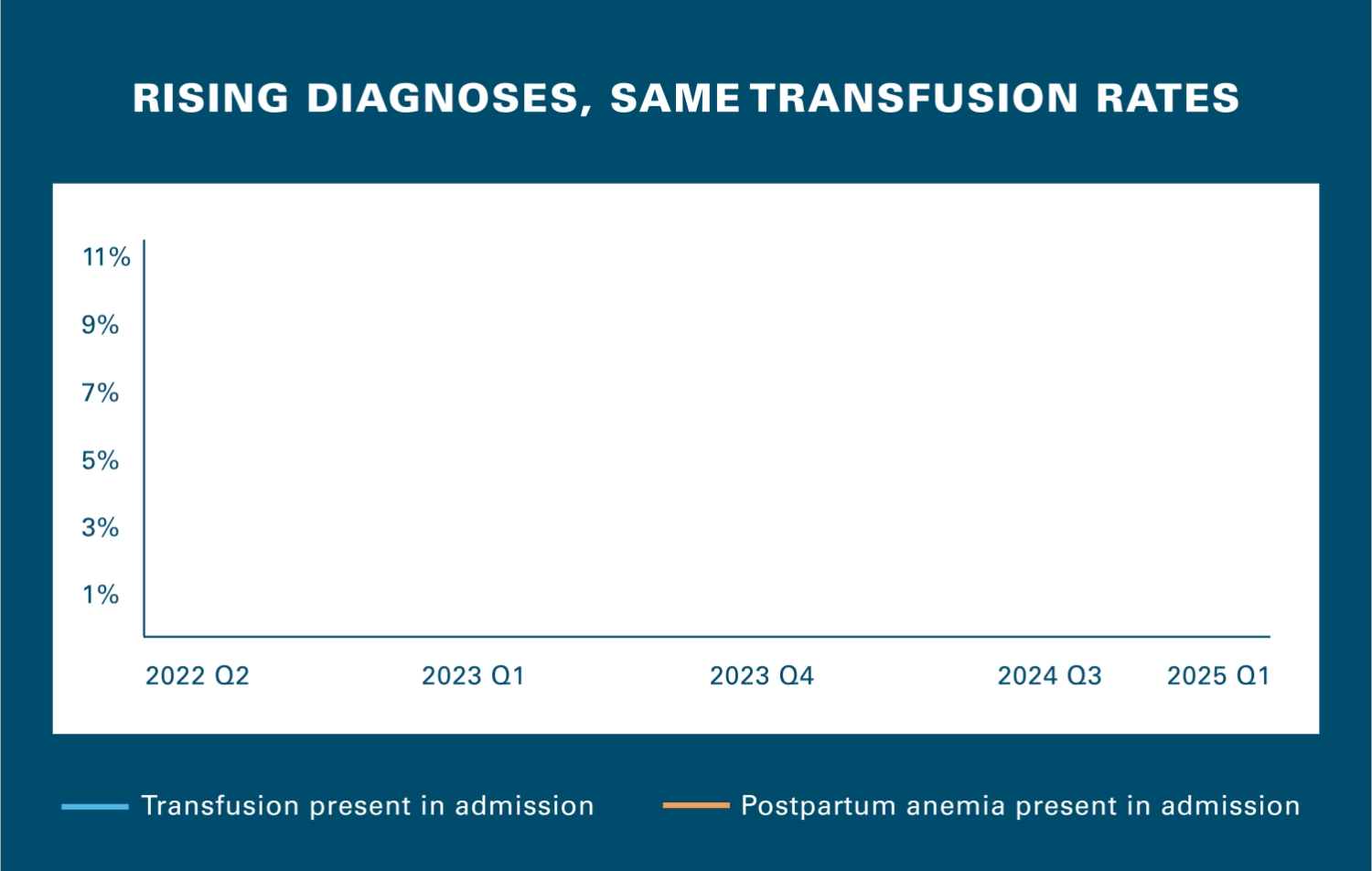 RISING DIAGNOSES, SAME TRANSFUSION RATES

11%
9%
7%
5%
3%
1%

2022 Q2
2023 Q1
2023 Q4
2024 Q3
2025 Q1

Transfusion present in admission
Postpartum anemia present in admission